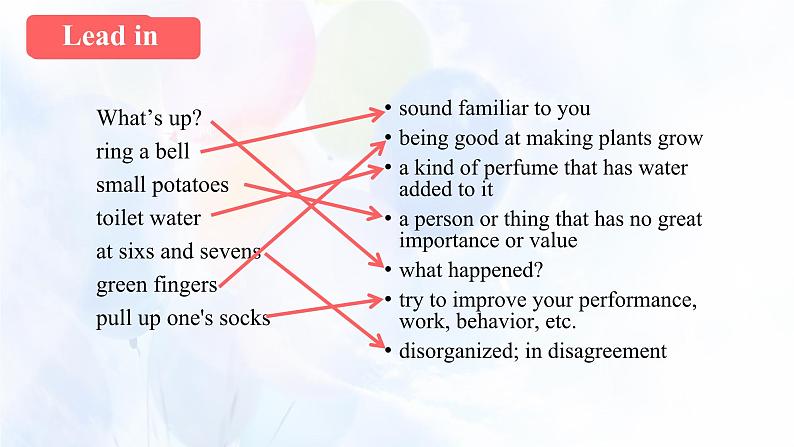 Lead in

What's up?
ring a bell
small potatoes
toilet water
at sixs and sevens
green fingers
pull up one's socks

• sound familiar to you
• being good at making plants grow
• a kind of perfume that has water added to it
• a person or thing that has no great importance or value
• what happened?
• try to improve your performance, work, behavior, etc.
• disorganized; in disagreement